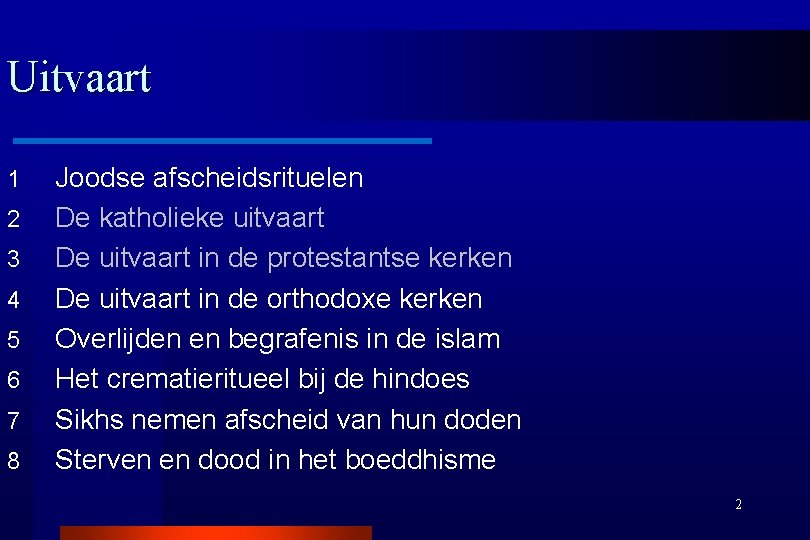 Uitvaart

1 Joodse afscheidsrituelen
2 De katholieke uitvaart
3 De uitvaart in de protestantse kerken
4 De uitvaart in de orthodoxe kerken
5 Overlijden en begrafenis in de islam
6 Het crematieritueel bij de hindoes
7 Sikhs nemen afscheid van hun doden
8 Sterven en dood in het boeddhisme

2